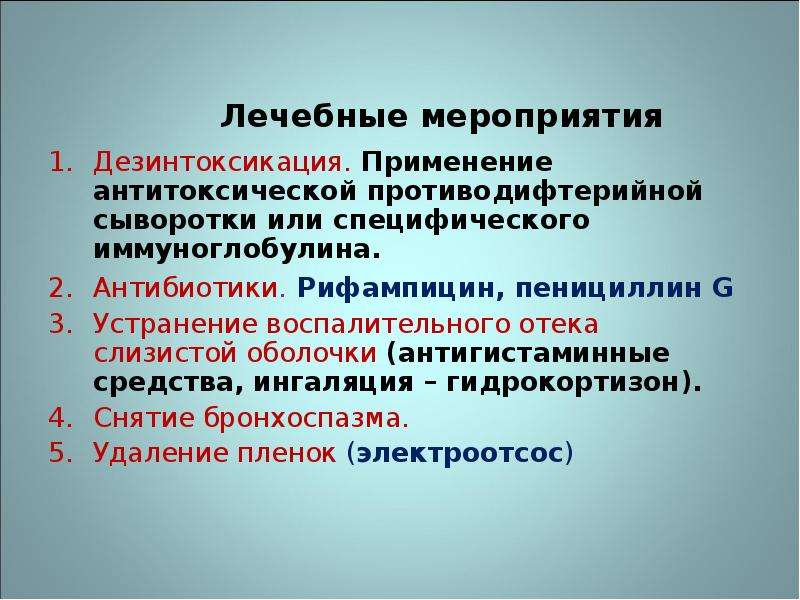 Лечебные мероприятия

1. Дезинтоксикация. Применение антитоксической противодифтерийной сыворотки или специфического иммуноглобулина.
2. Антибиотики. Рифампицин, пенициллин G
3. Устранение воспалительного отека слизистой оболочки (антигистаминные средства, ингаляция – гидрокортизон).
4. Снятие бронхоспазма.
5. Удаление пленок (электроотсос)